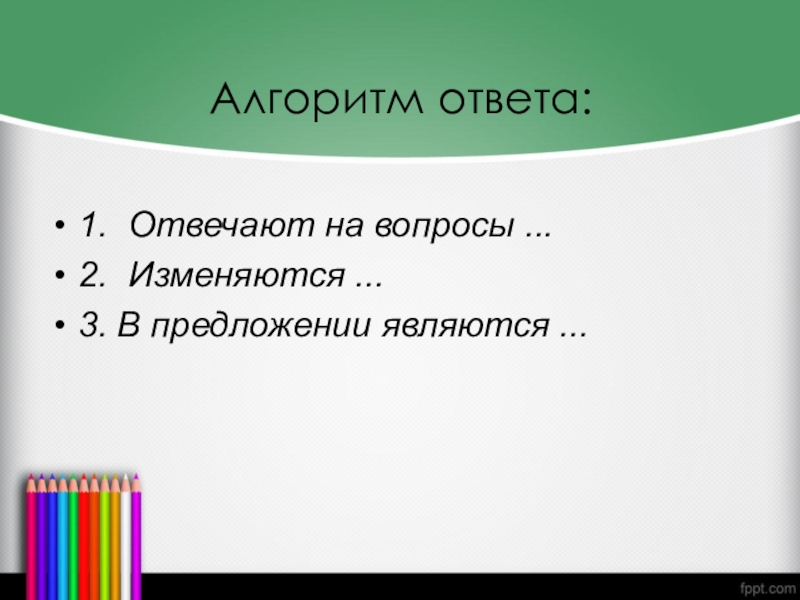 Алгоритм ответа:

• 1. Отвечают на вопросы ...
• 2. Изменяются ...
• 3. В предложении являются ...

fppt.com